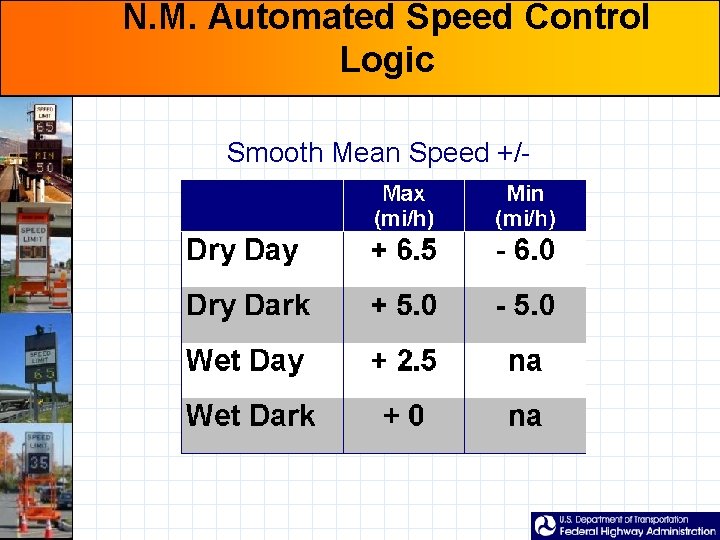 N.M. Automated Speed Control Logic

SPEED LIMIT 65
MIN 50
SPEED LIMIT
SPEED LIMIT 65
SPEED LIMIT 35

Smooth Mean Speed +/-

| | Max (mi/h) | Min (mi/h) |
|---|---|---|
| Dry Day | + 6.5 | - 6.0 |
| Dry Dark | + 5.0 | - 5.0 |
| Wet Day | + 2.5 | na |
| Wet Dark | + 0 | na |

U.S. Department of Transportation
Federal Highway Administration